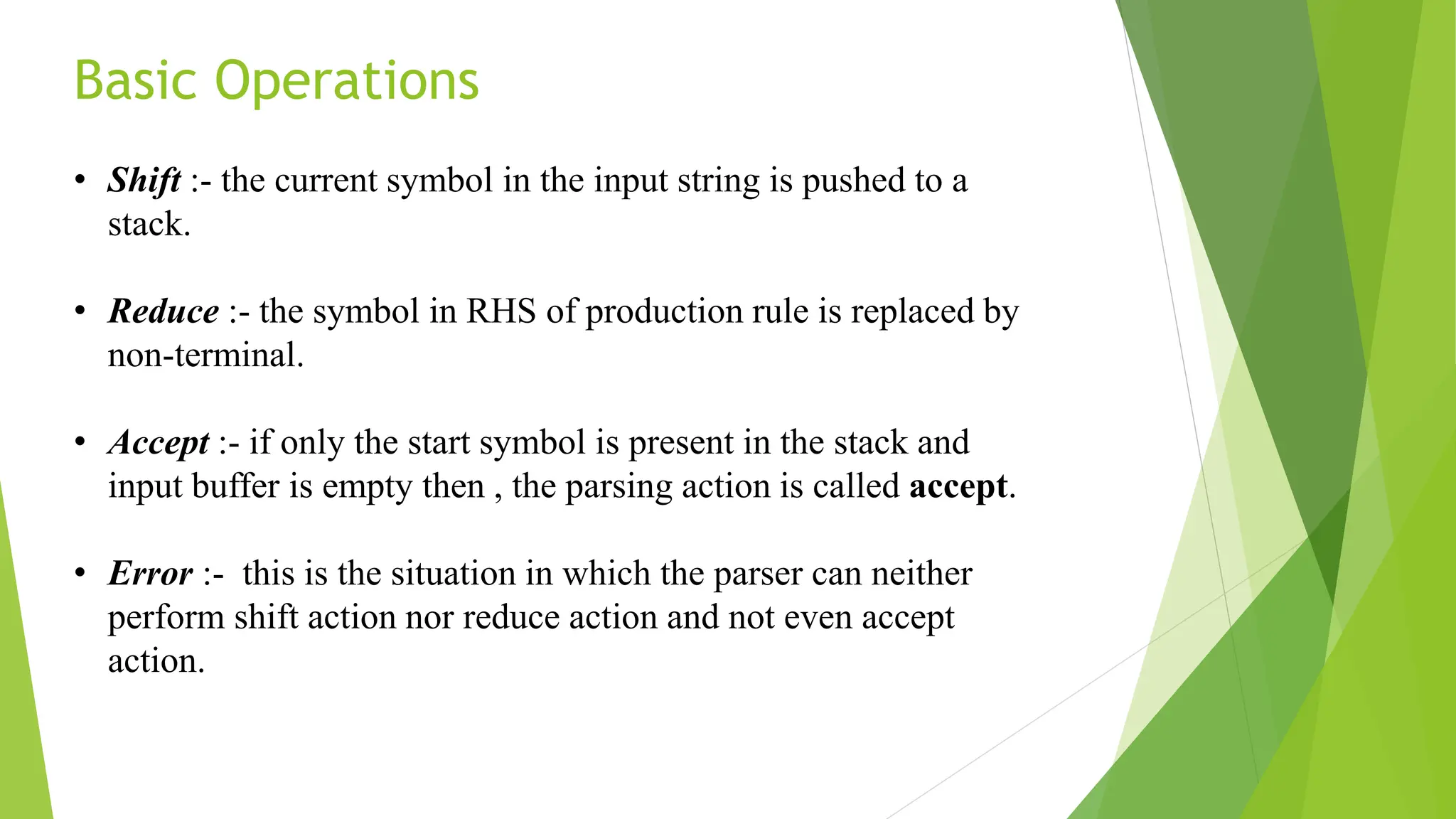 Basic Operations

• Shift :- the current symbol in the input string is pushed to a stack.

• Reduce :- the symbol in RHS of production rule is replaced by non-terminal.

• Accept :- if only the start symbol is present in the stack and input buffer is empty then , the parsing action is called accept.

• Error :- this is the situation in which the parser can neither perform shift action nor reduce action and not even accept action.